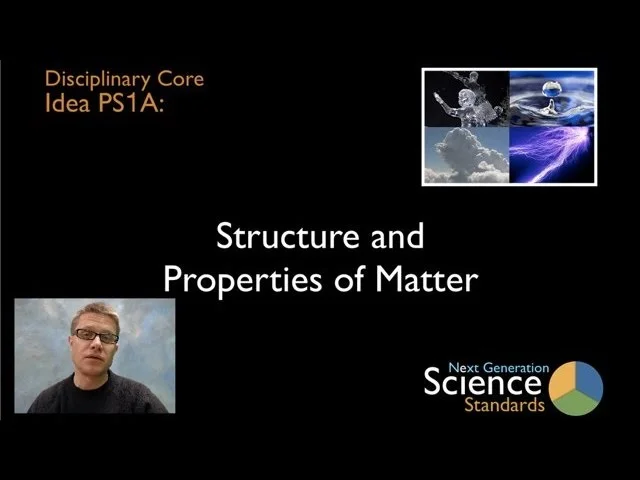 Disciplinary Core
Idea PS1A:

Structure and
Properties of Matter

Next Generation
Science
Standards